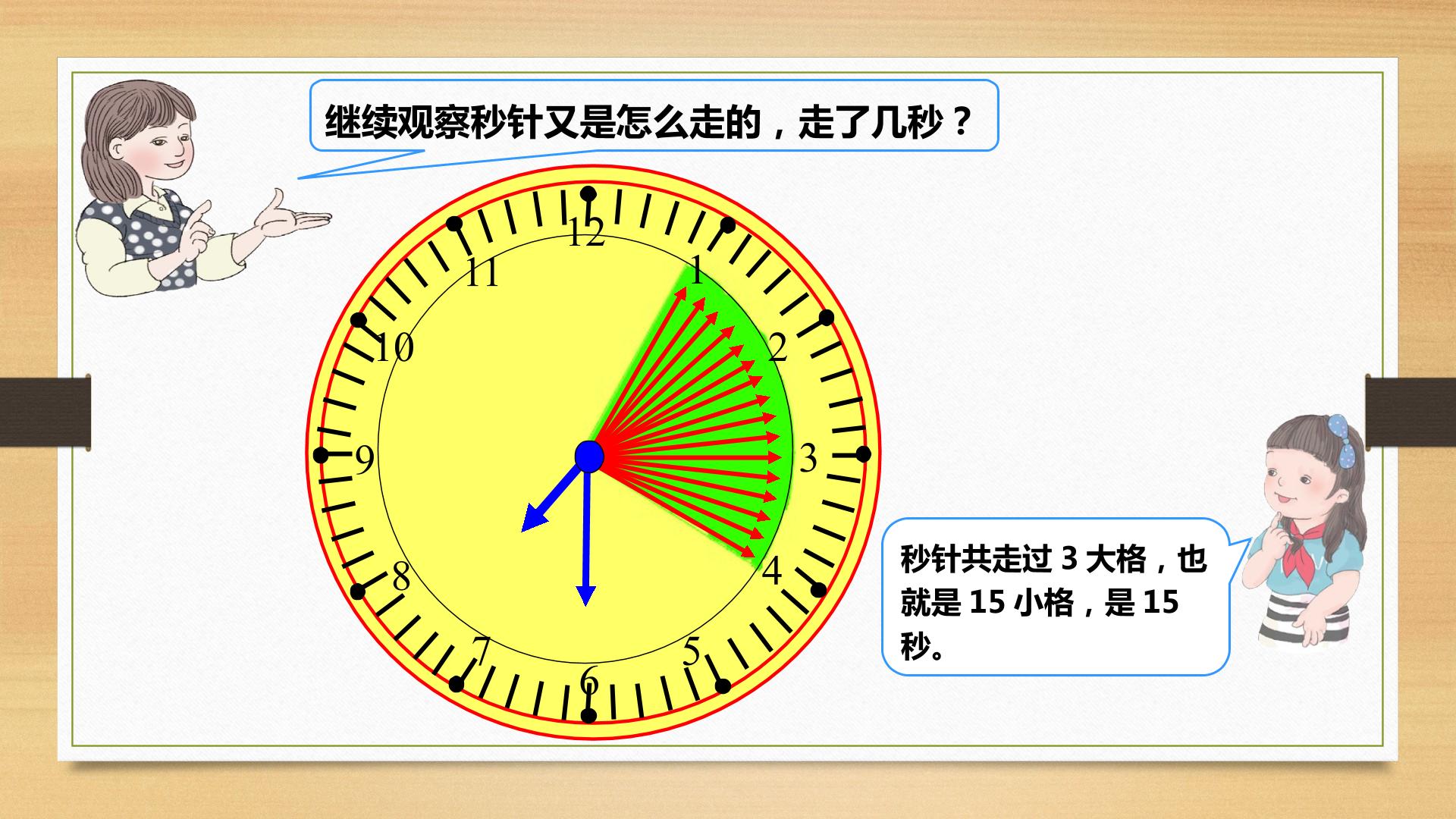 继续观察秒针又是怎么走的，走了几秒？

12
1
2
3
4
5
6
7
8
9
10
11

秒针共走过3大格，也就是15小格，是15秒。